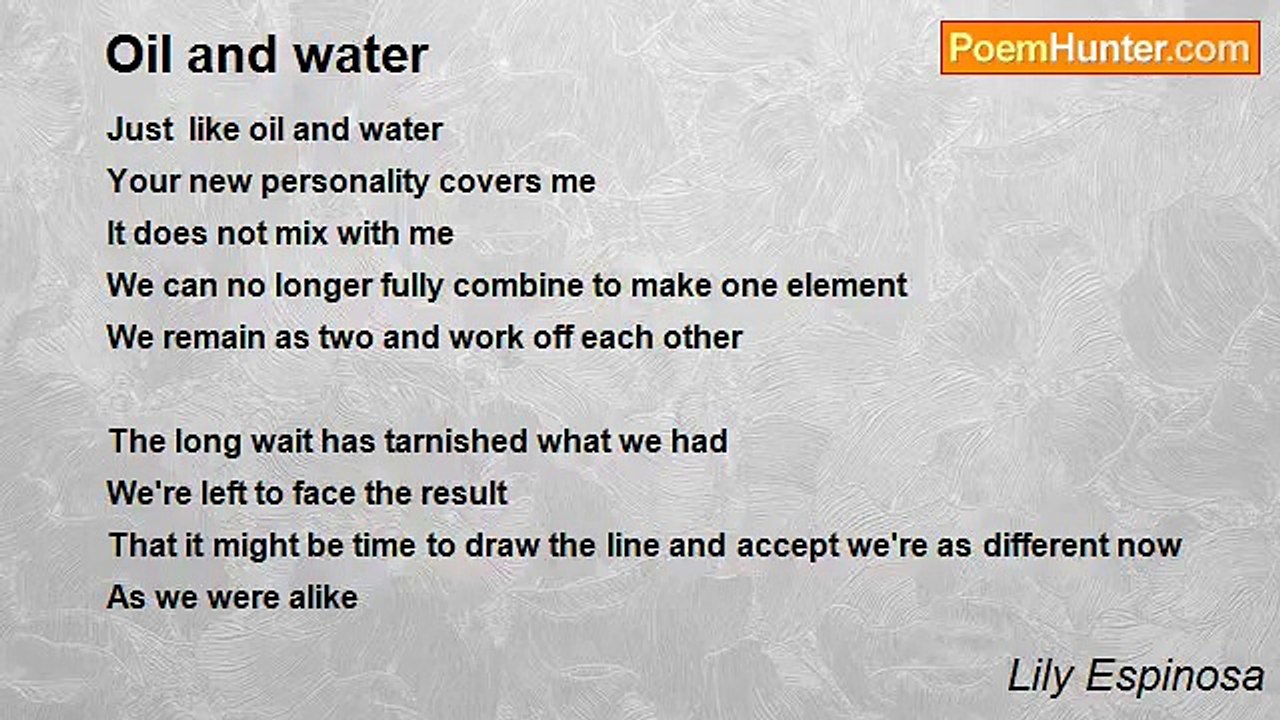 Oil and water

PoemHunter.com

Just like oil and water
Your new personality covers me
It does not mix with me
We can no longer fully combine to make one element
We remain as two and work off each other

The long wait has tarnished what we had
We're left to face the result
That it might be time to draw the line and accept we're as different now
As we were alike

Lily Espinosa